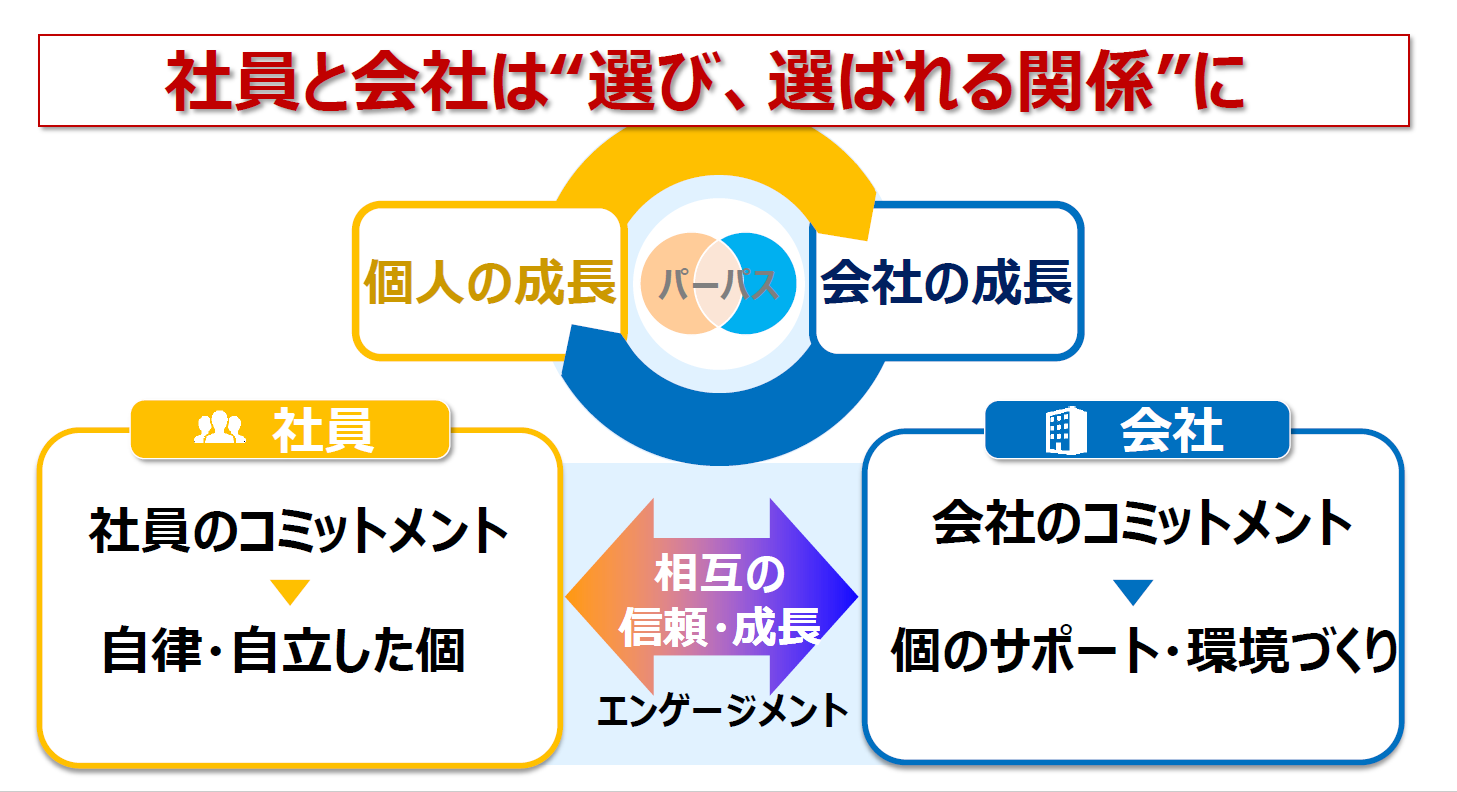 社員と会社は“選び、選ばれる関係”に

個人の成長

パーパス

会社の成長

社員

社員のコミットメント

自律・自立した個

相互の信頼・成長

エンゲージメント

会社

会社のコミットメント

個のサポート・環境づくり